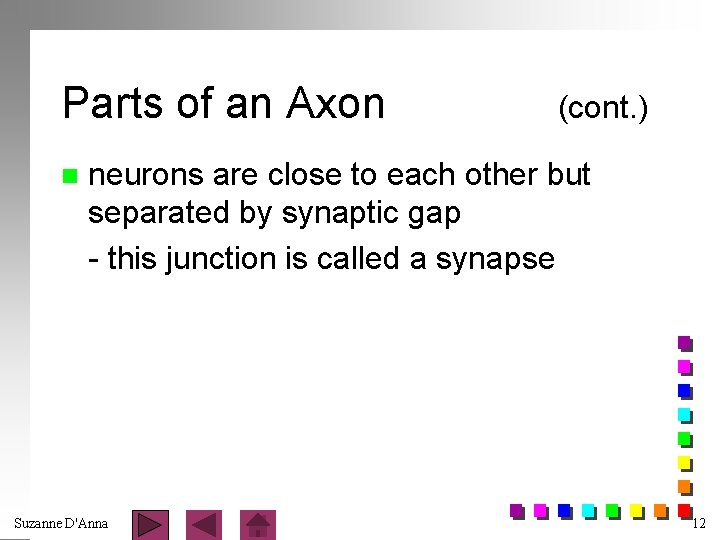 Parts of an Axon (cont.)

neurons are close to each other but separated by synaptic gap

- this junction is called a synapse

Suzanne D'Anna

12